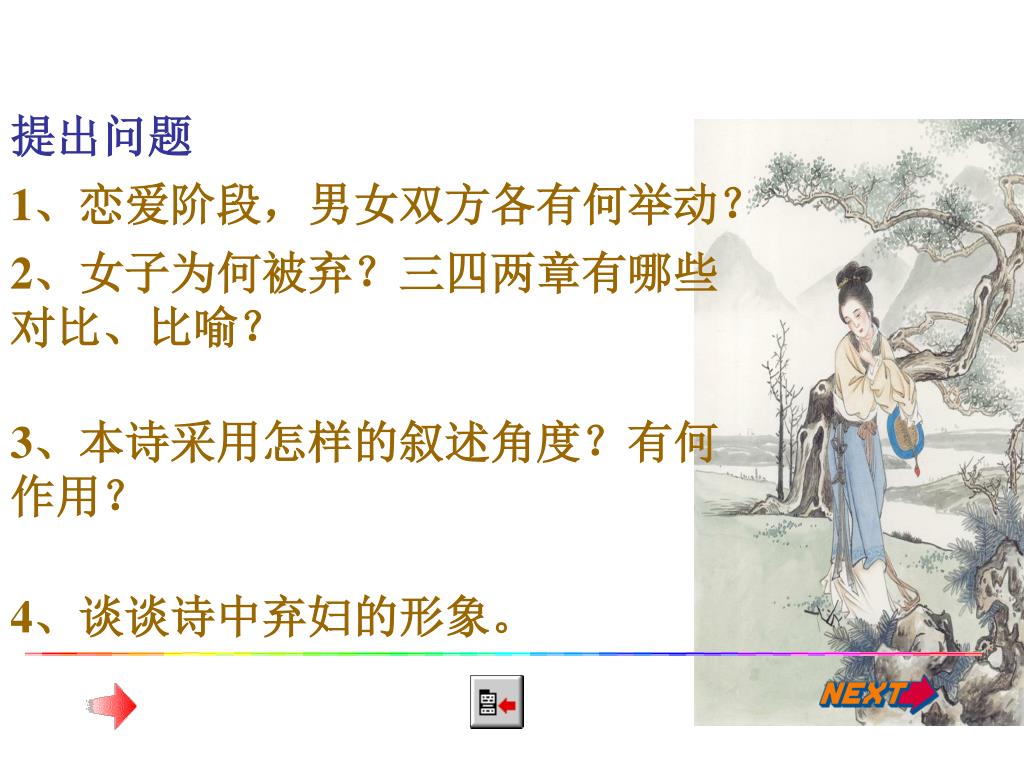 提出问题

1、恋爱阶段，男女双方各有何举动？

2、女子为何被弃？三四两章有哪些对比、比喻？

3、本诗采用怎样的叙述角度？有何作用？

4、谈谈诗中弃妇的形象。

NEXT